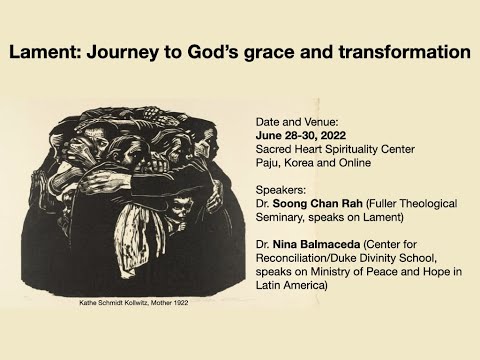 Lament: Journey to God's grace and transformation

Kathe Schmidt Kollwitz, Mother 1922

Date and Venue:
June 28-30, 2022
Sacred Heart Spirituality Center
Paju, Korea and Online

Speakers:
Dr. Soong Chan Rah (Fuller Theological Seminary, speaks on Lament)

Dr. Nina Balmaceda (Center for Reconciliation/Duke Divinity School, speaks on Ministry of Peace and Hope in Latin America)